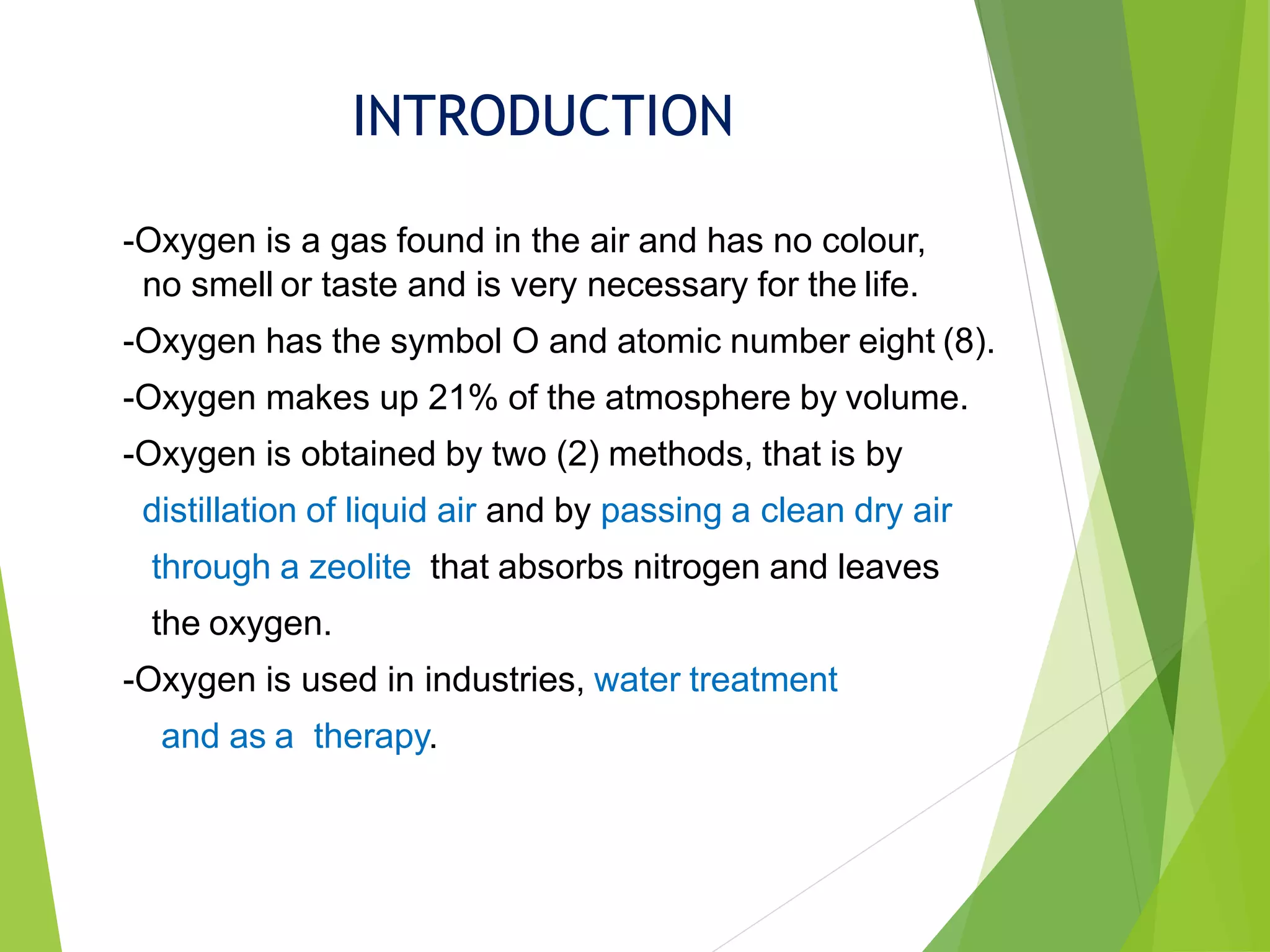 INTRODUCTION

-Oxygen is a gas found in the air and has no colour, no smell or taste and is very necessary for the life.

-Oxygen has the symbol O and atomic number eight (8).

-Oxygen makes up 21% of the atmosphere by volume.

-Oxygen is obtained by two (2) methods, that is by distillation of liquid air and by passing a clean dry air through a zeolite that absorbs nitrogen and leaves the oxygen.

-Oxygen is used in industries, water treatment and as a therapy.